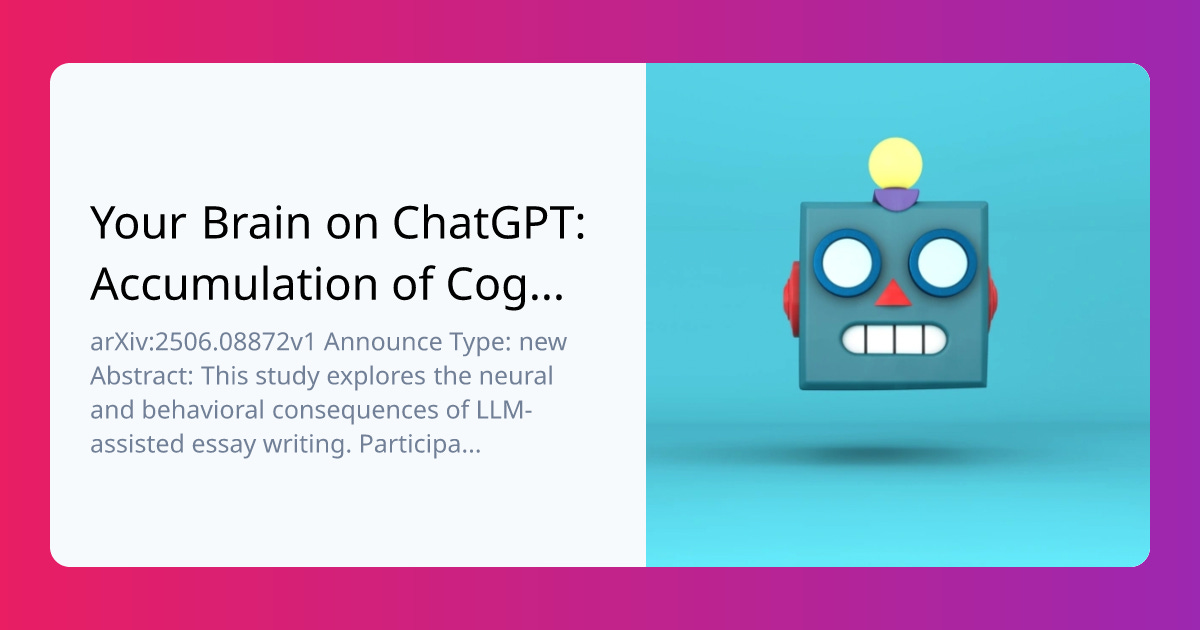 Your Brain on ChatGPT: Accumulation of Cog...

arXiv:2506.08872v1 Announce Type: new Abstract: This study explores the neural and behavioral consequences of LLM-assisted essay writing. Participa...